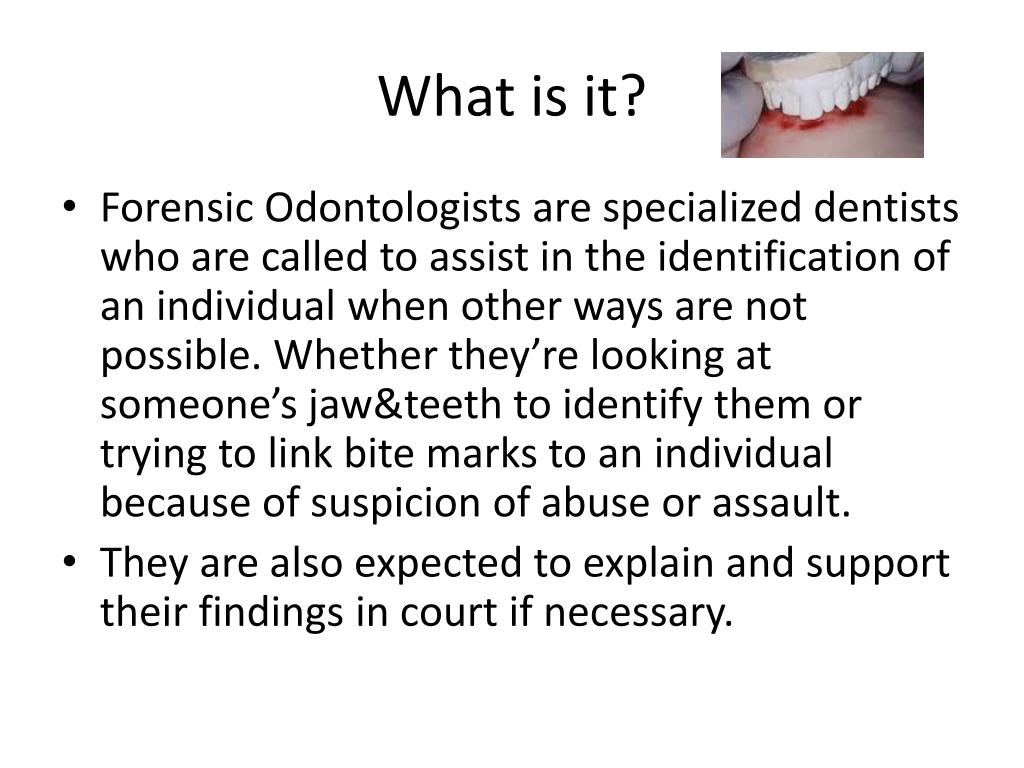 What is it?

• Forensic Odontologists are specialized dentists who are called to assist in the identification of an individual when other ways are not possible. Whether they’re looking at someone’s jaw&teeth to identify them or trying to link bite marks to an individual because of suspicion of abuse or assault.
• They are also expected to explain and support their findings in court if necessary.